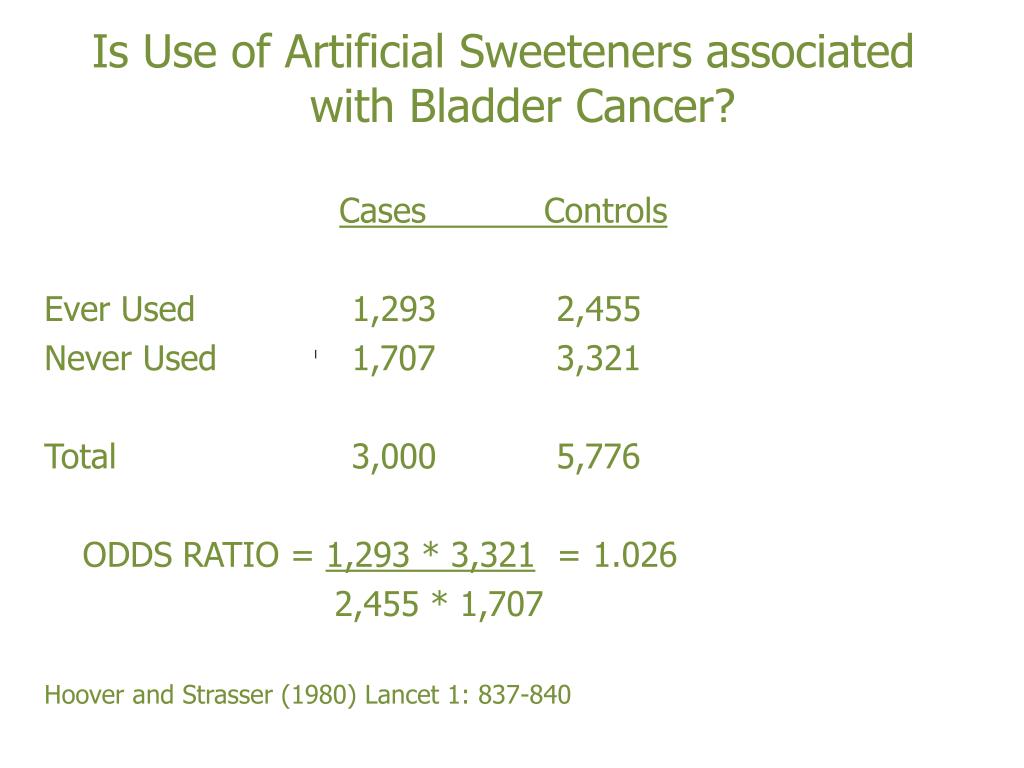 Is Use of Artificial Sweeteners associated with Bladder Cancer?

| | Cases | Controls |
|---|---|---|
| Ever Used | 1,293 | 2,455 |
| Never Used | 1,707 | 3,321 |
| Total | 3,000 | 5,776 |

ODDS RATIO = $\frac{1,293 * 3,321}{2,455 * 1,707}$ = 1.026

Hoover and Strasser (1980) Lancet 1: 837-840